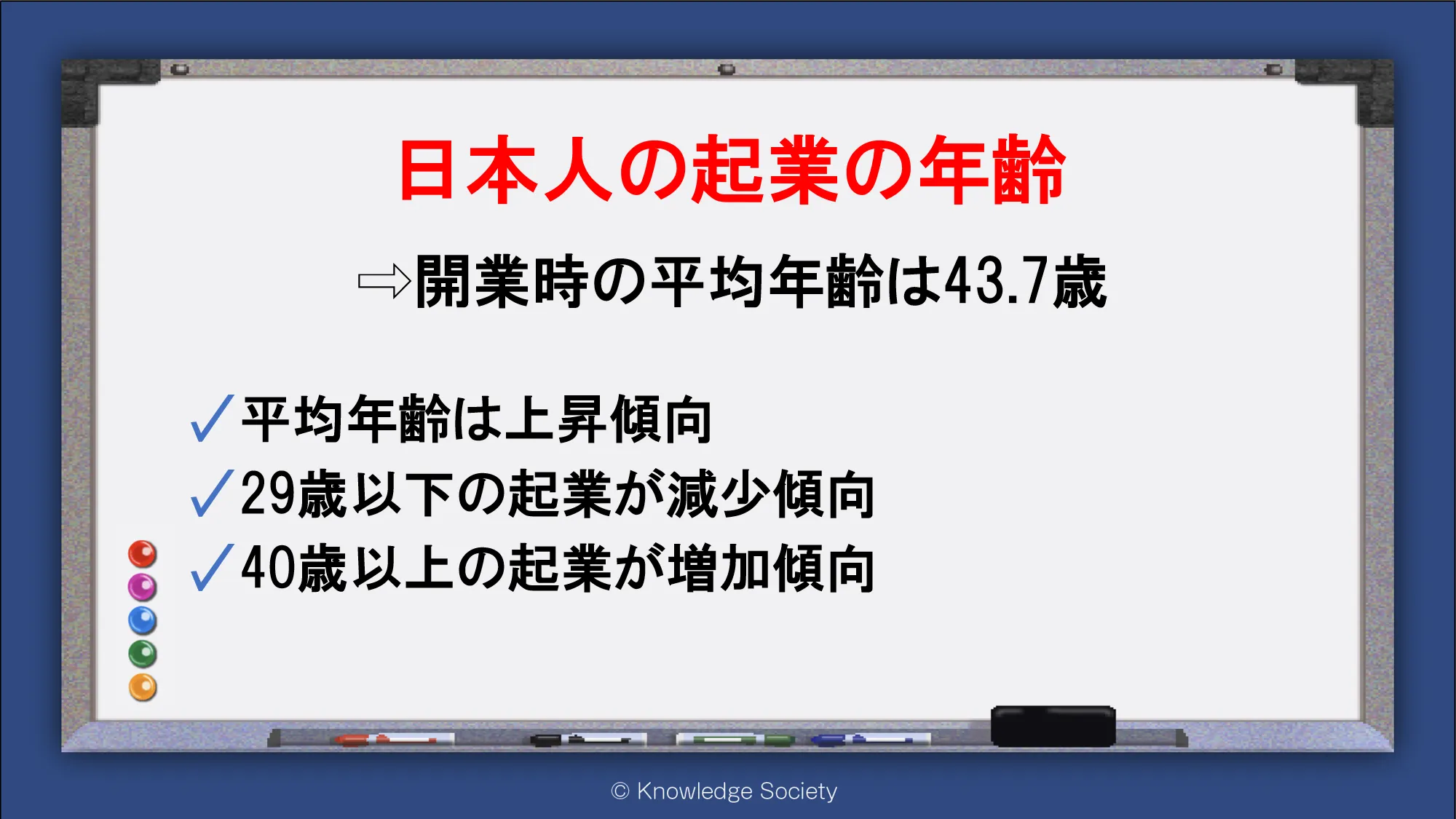 日本人の起業の年齢

⇨開業時の平均年齢は43.7歳

✓平均年齢は上昇傾向
✓29歳以下の起業が減少傾向
✓40歳以上の起業が増加傾向

© Knowledge Society